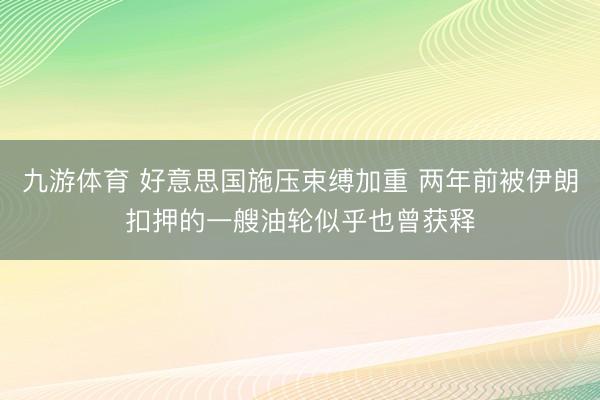 九游体育 好意思国施压束缚加重 两年前被伊朗扣押的一艘油轮似乎也曾获释